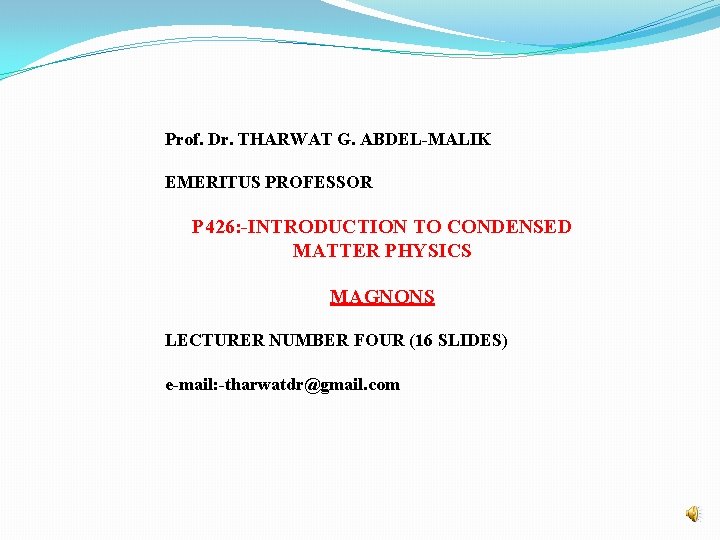 Prof. Dr. THARWAT G. ABDEL-MALIK

EMERITUS PROFESSOR

P426:-INTRODUCTION TO CONDENSED MATTER PHYSICS

MAGNONS

LECTURER NUMBER FOUR (16 SLIDES)

e-mail:-tharwatdr@gmail.com